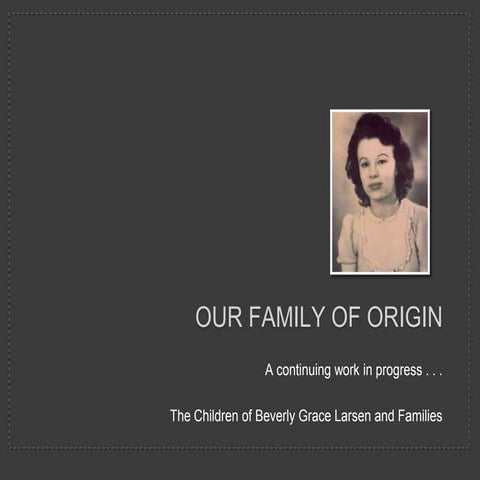 OUR FAMILY OF ORIGIN

A continuing work in progress . . .

The Children of Beverly Grace Larsen and Families